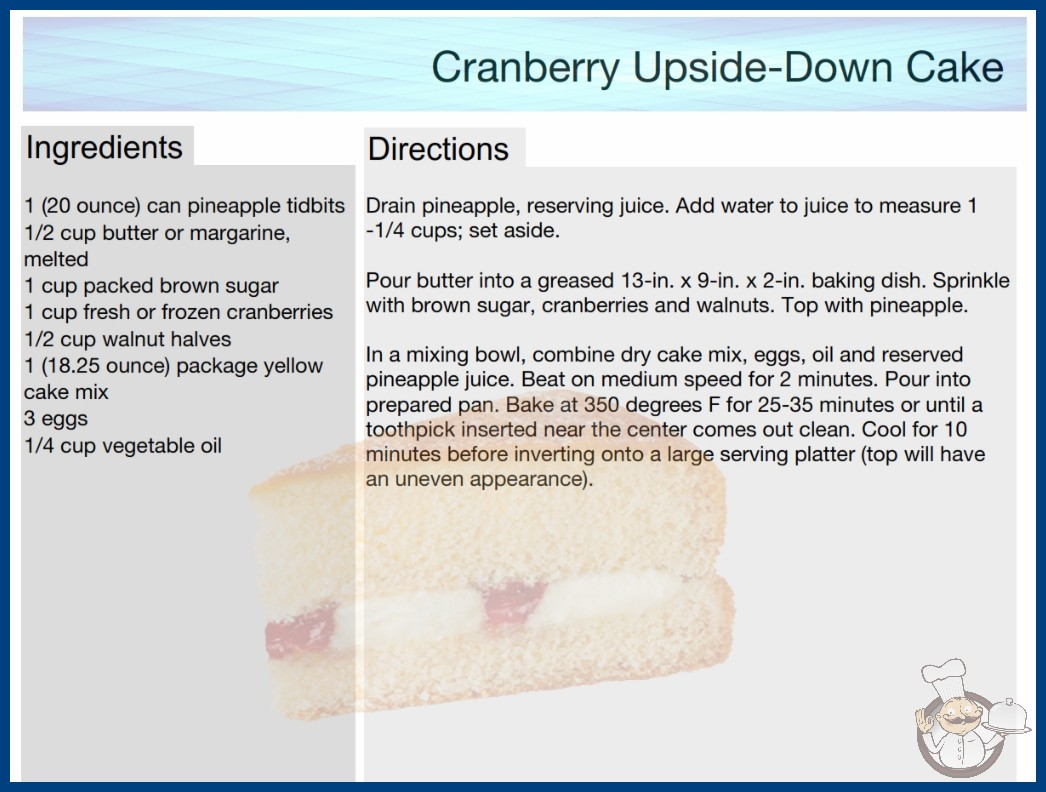 Cranberry Upside-Down Cake

Ingredients

1 (20 ounce) can pineapple tidbits
1/2 cup butter or margarine, melted
1 cup packed brown sugar
1 cup fresh or frozen cranberries
1/2 cup walnut halves
1 (18.25 ounce) package yellow cake mix
3 eggs
1/4 cup vegetable oil

Directions

Drain pineapple, reserving juice. Add water to juice to measure 1 -1/4 cups; set aside.

Pour butter into a greased 13-in. x 9-in. x 2-in. baking dish. Sprinkle with brown sugar, cranberries and walnuts. Top with pineapple.

In a mixing bowl, combine dry cake mix, eggs, oil and reserved pineapple juice. Beat on medium speed for 2 minutes. Pour into prepared pan. Bake at 350 degrees F for 25-35 minutes or until a toothpick inserted near the center comes out clean. Cool for 10 minutes before inverting onto a large serving platter (top will have an uneven appearance).